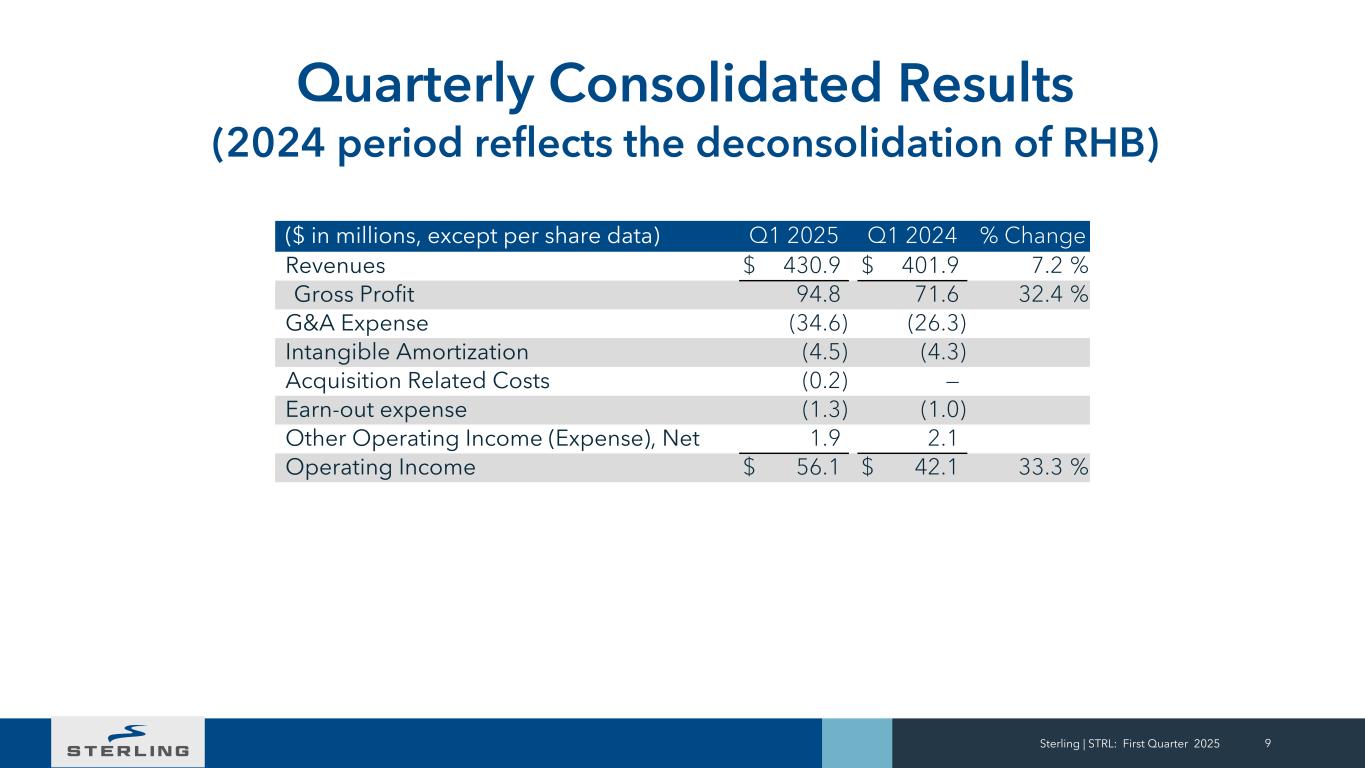 Quarterly Consolidated Results
(2024 period reflects the deconsolidation of RHB)

| ($ in millions, except per share data) | Q1 2025 | Q1 2024 | % Change |
|---|---|---|---|
| Revenues | $ 430.9 | $ 401.9 | 7.2 % |
| Gross Profit | 94.8 | 71.6 | 32.4 % |
| G&A Expense | (34.6) | (26.3) | |
| Intangible Amortization | (4.5) | (4.3) | |
| Acquisition Related Costs | (0.2) | — | |
| Earn-out expense | (1.3) | (1.0) | |
| Other Operating Income (Expense), Net | 1.9 | 2.1 | |
| Operating Income | $ 56.1 | $ 42.1 | 33.3 % |

STERLING

Sterling | STRL: First Quarter 2025 9